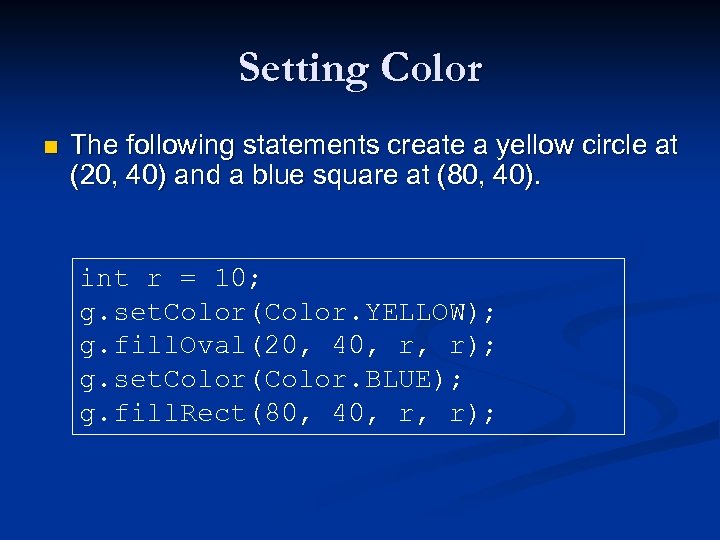 Setting Color

The following statements create a yellow circle at (20, 40) and a blue square at (80, 40).

int r = 10;
g.setColor(Color.YELLOW);
g.fillOval(20, 40, r, r);
g.setColor(Color.BLUE);
g.fillRect(80, 40, r, r);